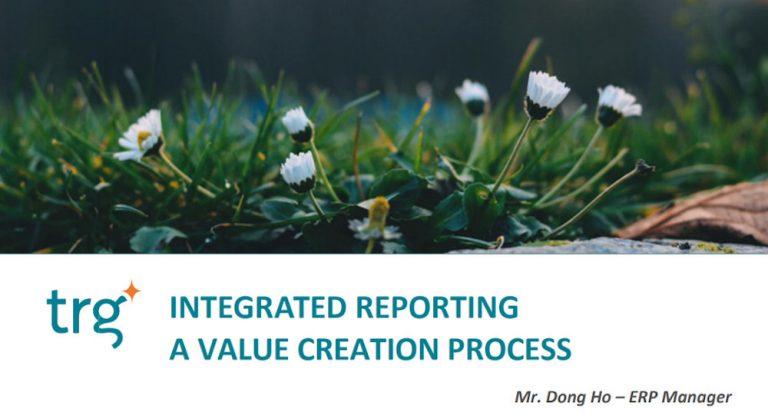 trg

INTEGRATED REPORTING
A VALUE CREATION PROCESS

Mr. Dong Ho – ERP Manager